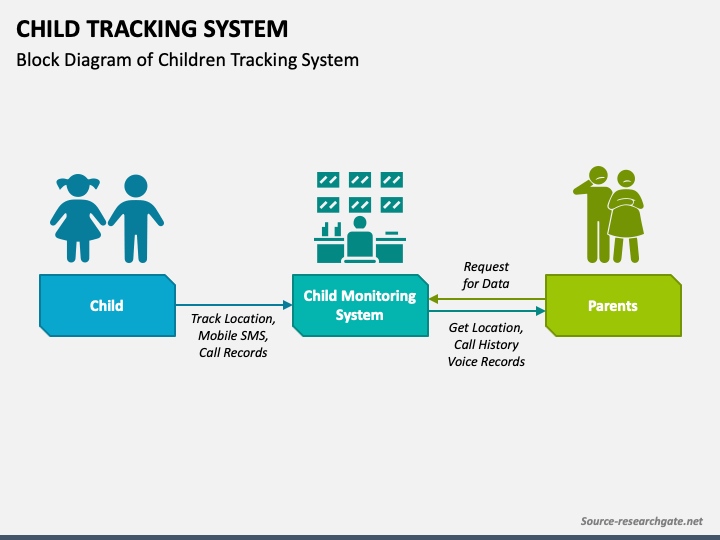 CHILD TRACKING SYSTEM

Block Diagram of Children Tracking System

Child

Track Location, Mobile SMS, Call Records

Child Monitoring System

Request for Data

Get Location, Call History Voice Records

Parents

Source-researchgate.net